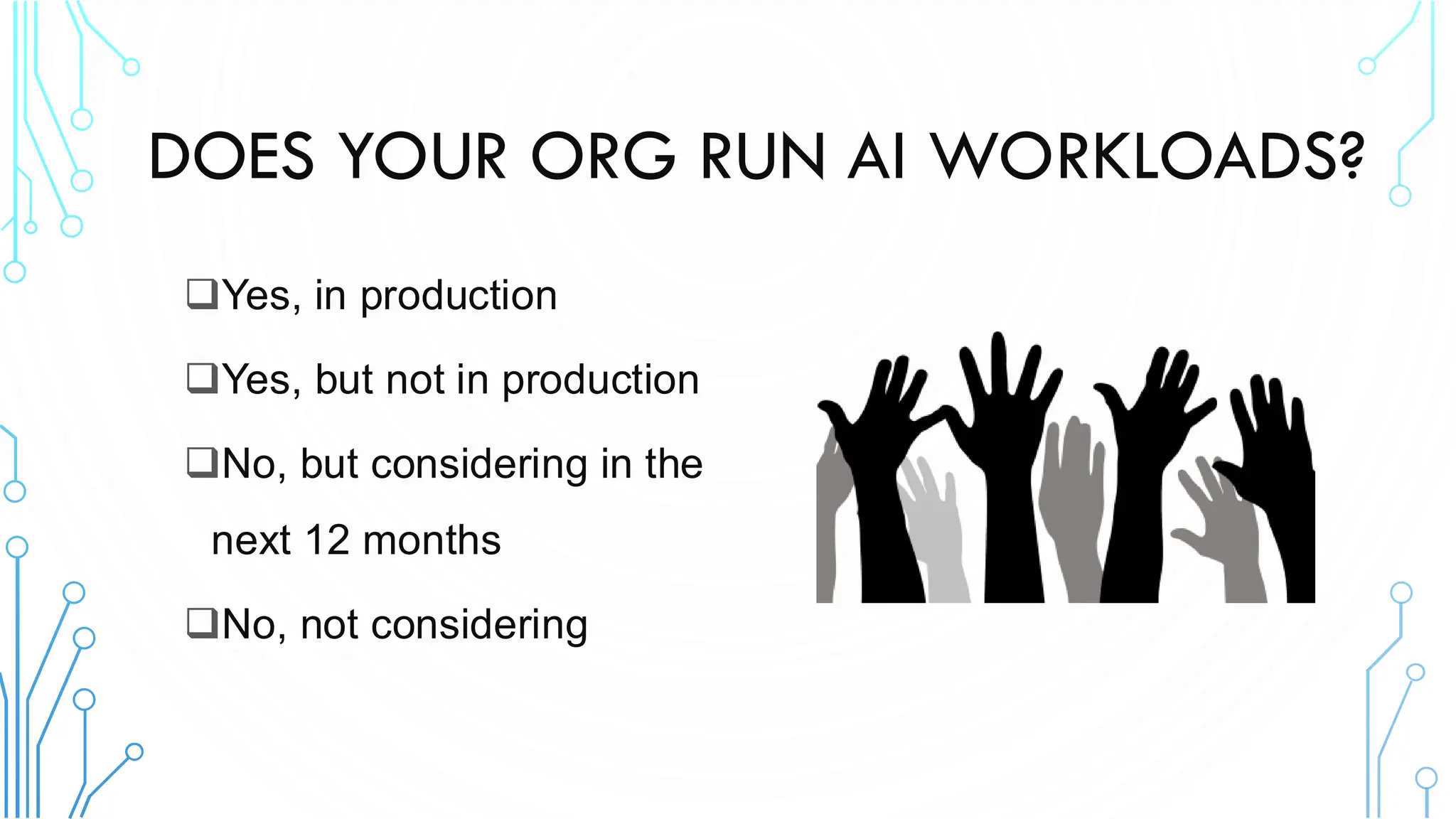 DOES YOUR ORG RUN AI WORKLOADS?

❑Yes, in production

❑Yes, but not in production

❑No, but considering in the next 12 months

❑No, not considering